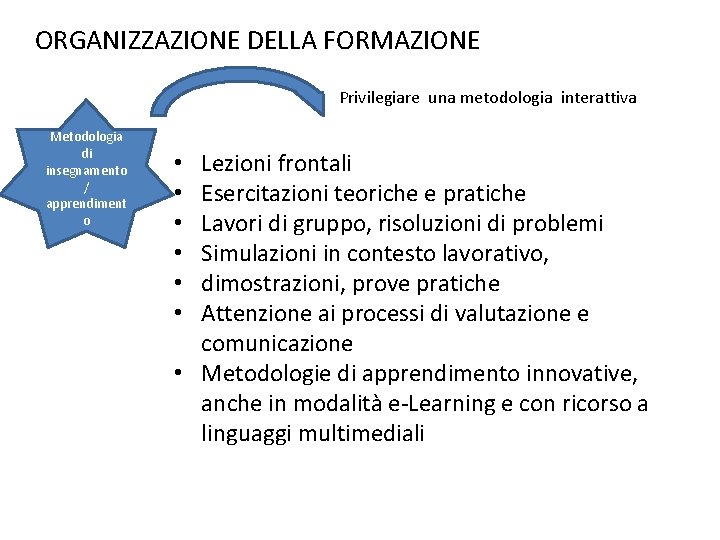 ORGANIZZAZIONE DELLA FORMAZIONE

Privilegiare una metodologia interattiva

Metodologia di insegnamento / apprendimento

• Lezioni frontali
• Esercitazioni teoriche e pratiche
• Lavori di gruppo, risoluzioni di problemi
• Simulazioni in contesto lavorativo,
• dimostrazioni, prove pratiche
• Attenzione ai processi di valutazione e comunicazione
• Metodologie di apprendimento innovative, anche in modalità e-Learning e con ricorso a linguaggi multimediali